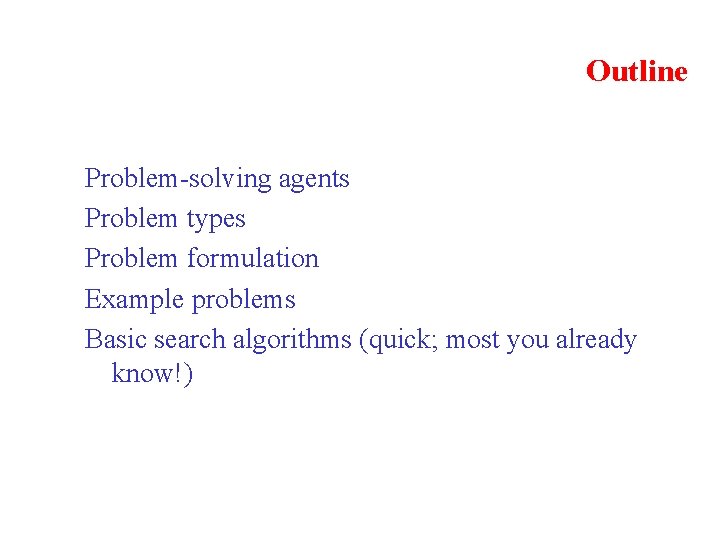 Outline

Problem-solving agents
Problem types
Problem formulation
Example problems
Basic search algorithms (quick; most you already know!)